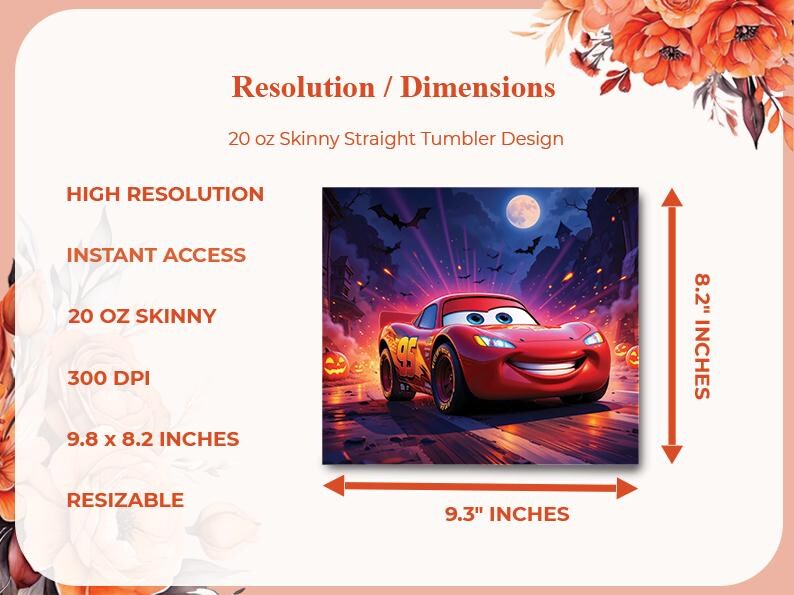 Resolution / Dimensions

20 oz Skinny Straight Tumbler Design

HIGH RESOLUTION

INSTANT ACCESS

20 OZ SKINNY

300 DPI

9.8 x 8.2 INCHES

RESIZABLE

95

8.2" INCHES

9.3" INCHES